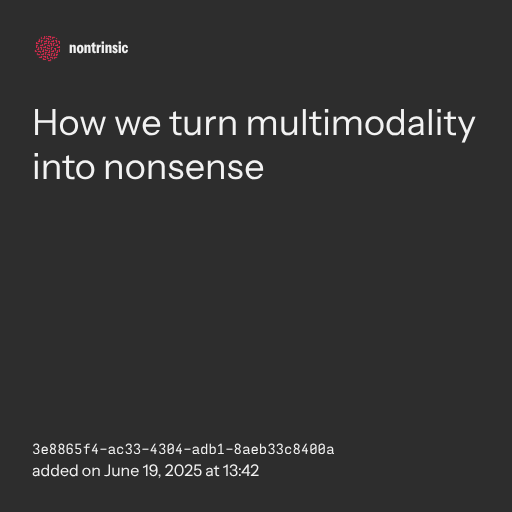 nontrinsic

How we turn multimodality into nonsense

3e8865f4-ac33-4304-adb1-8aeb33c8400a
added on June 19, 2025 at 13:42